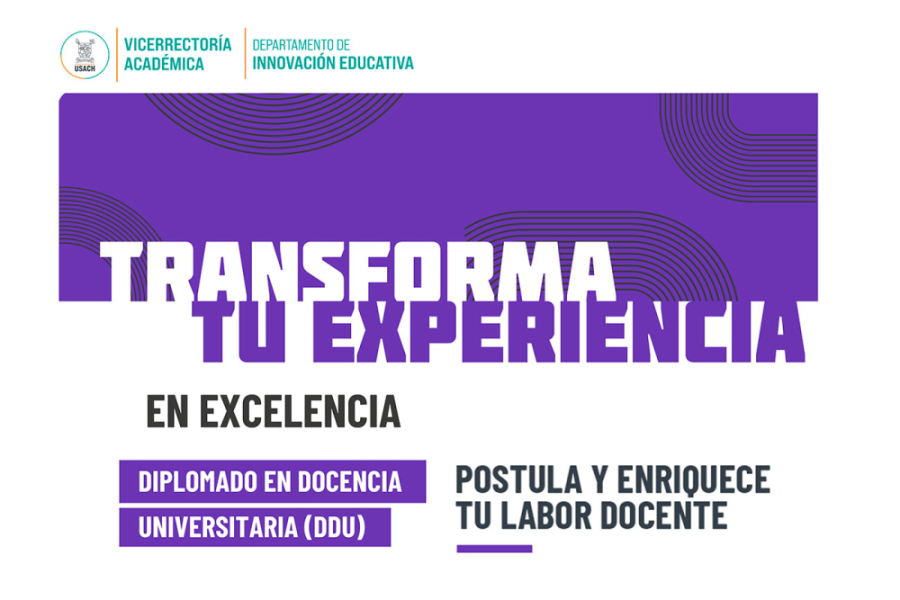 USACH

VICERRECTORÍA ACADÉMICA

DEPARTAMENTO DE INNOVACIÓN EDUCATIVA

TRANSFORMA TU EXPERIENCIA

EN EXCELENCIA

DIPLOMADO EN DOCENCIA UNIVERSITARIA (DDU)

POSTULA Y ENRIQUECE TU LABOR DOCENTE